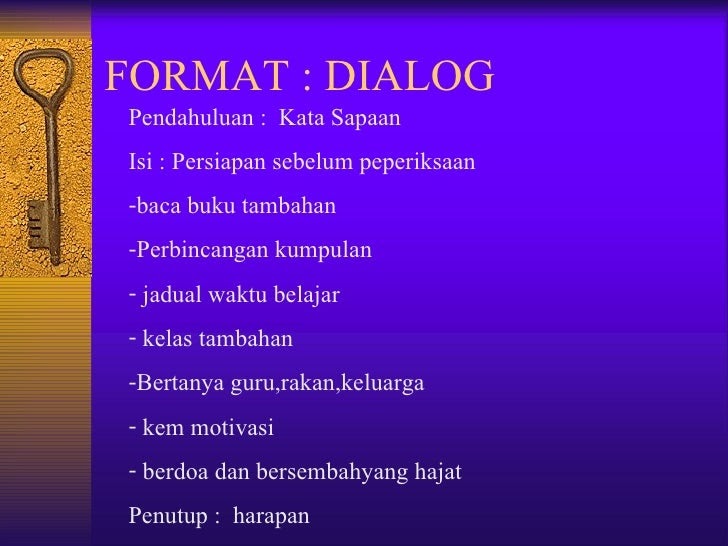 FORMAT : DIALOG

Pendahuluan : Kata Sapaan

Isi : Persiapan sebelum peperiksaan

-baca buku tambahan

-Perbincangan kumpulan

- jadual waktu belajar

- kelas tambahan

-Bertanya guru,rakan,keluarga

- kem motivasi

- berdoa dan bersembahyang hajat

Penutup : harapan